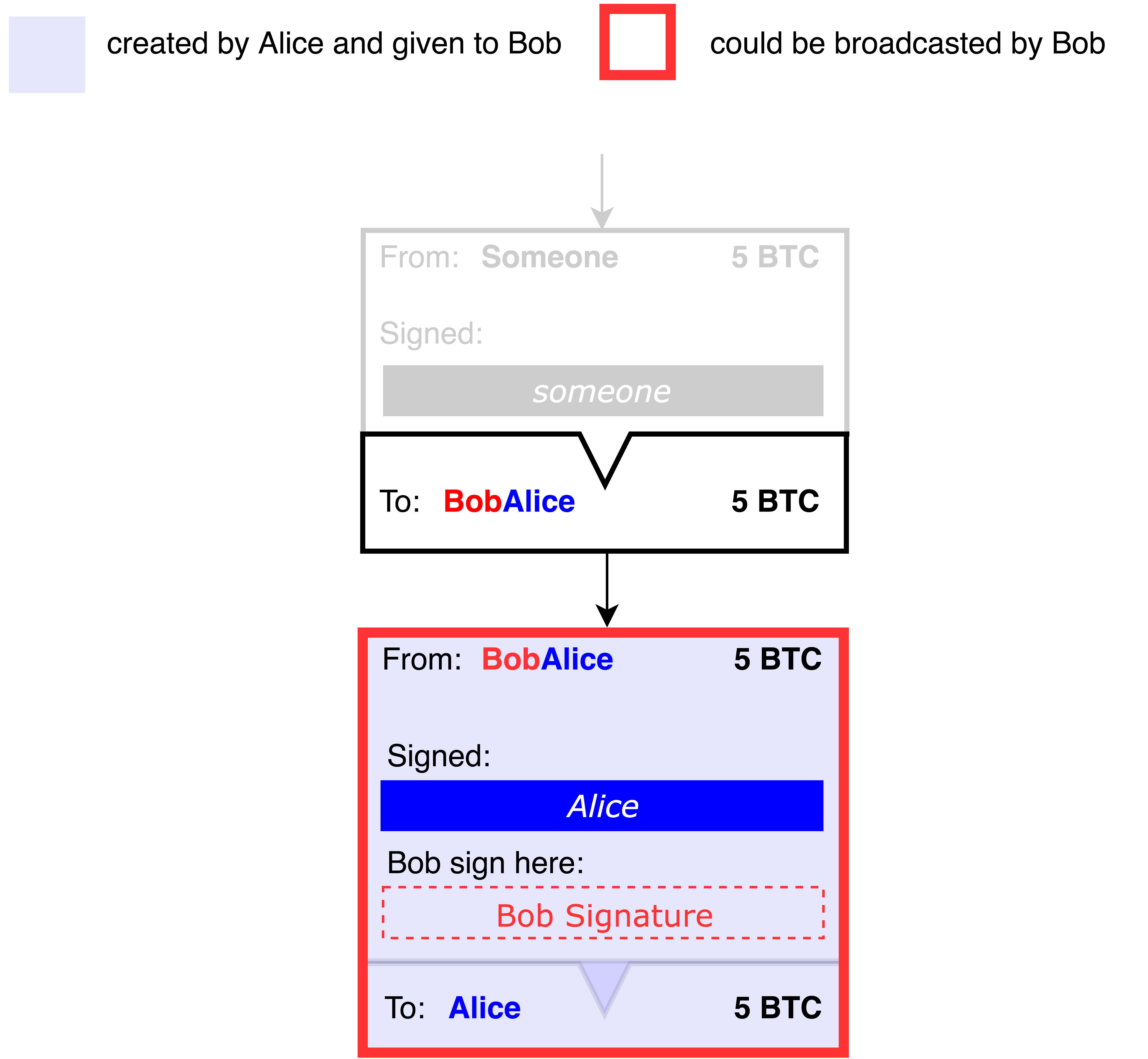 created by Alice and given to Bob

could be broadcasted by Bob

From: Someone 5 BTC

Signed:

someone

To: BobAlice 5 BTC

From: BobAlice 5 BTC

Signed:

Alice

Bob sign here:

Bob Signature

To: Alice 5 BTC